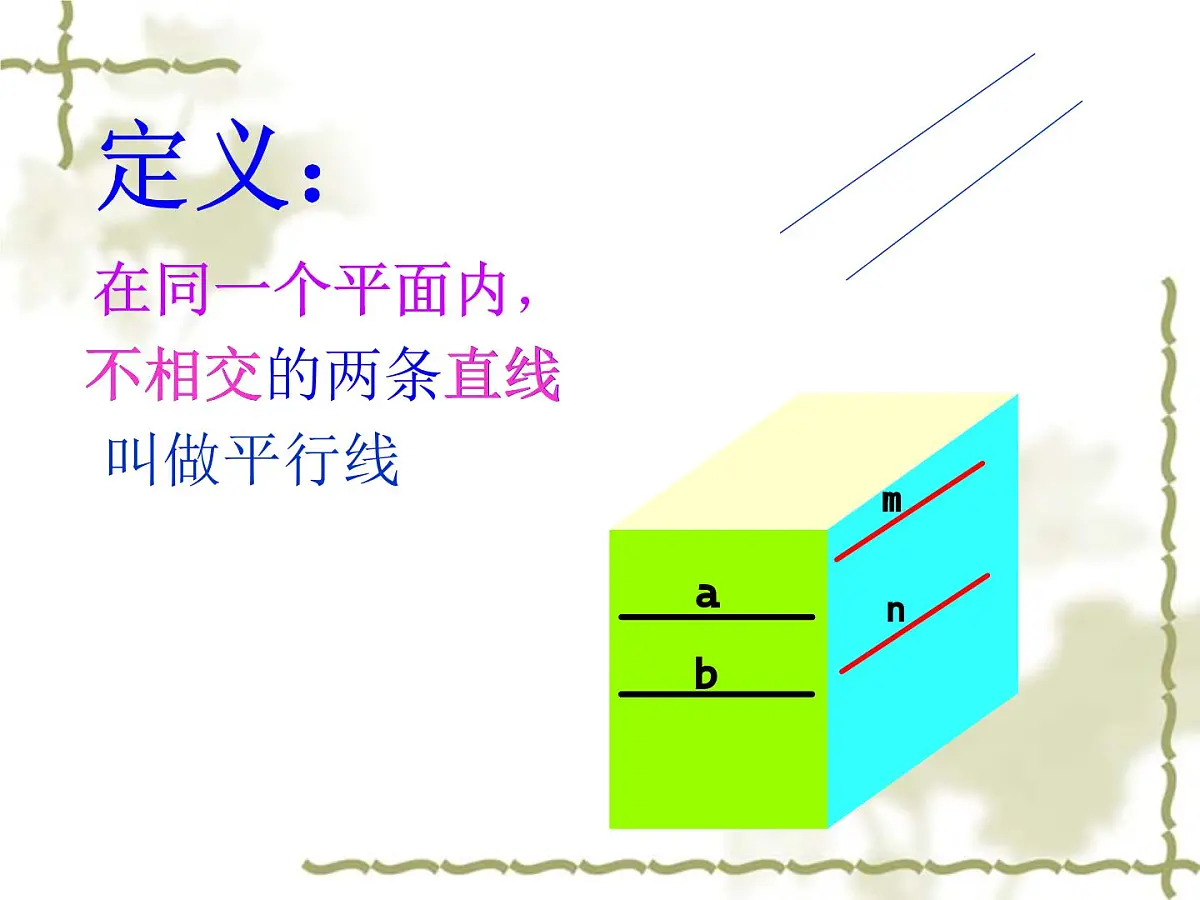 定义：

在同一个平面内，
不相交的两条直线
叫做平行线

m

n

a

b